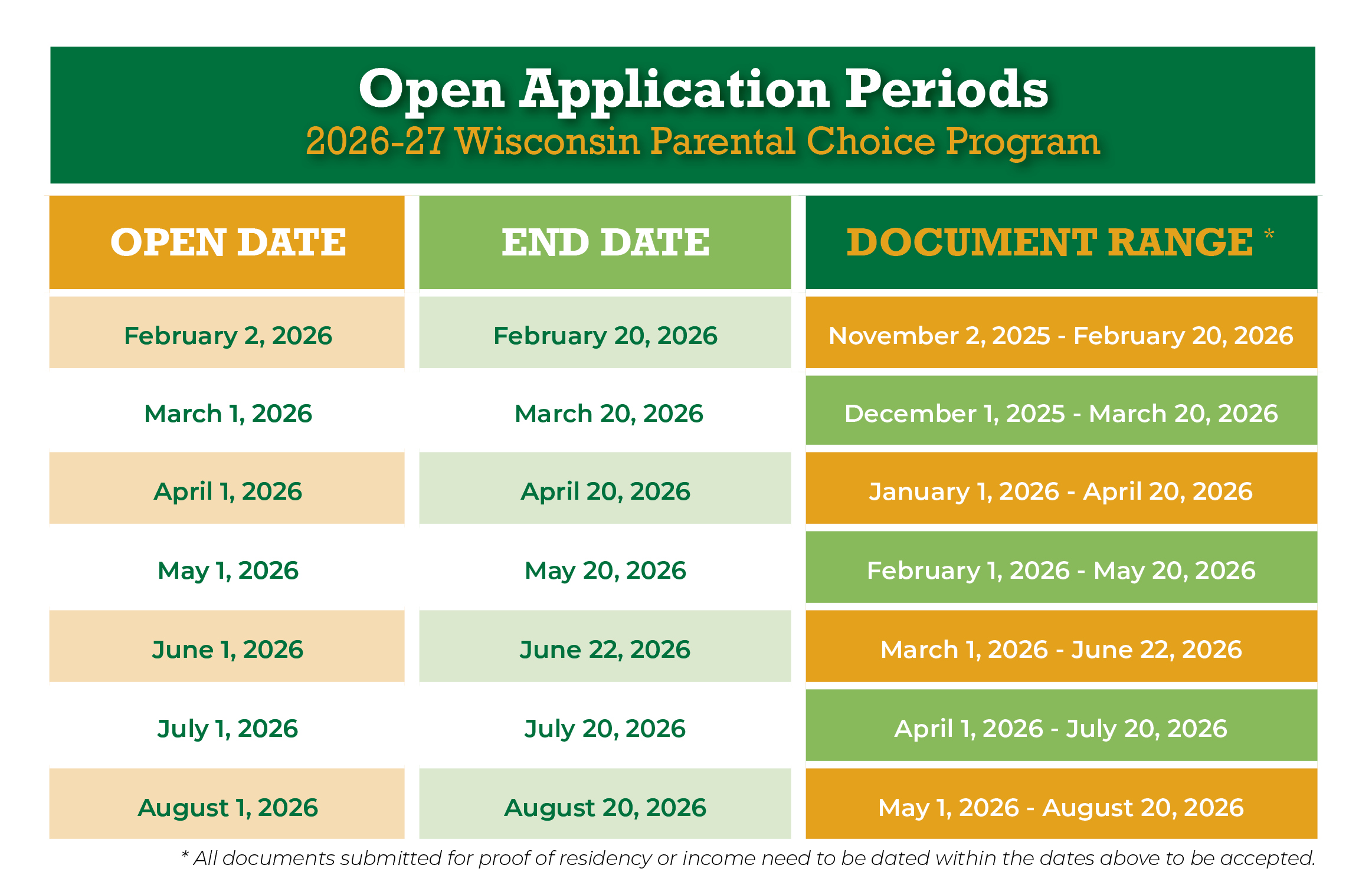 Open Application Periods
2026-27 Wisconsin Parental Choice Program

| OPEN DATE | END DATE | DOCUMENT RANGE * |
|---|---|---|
| February 2, 2026 | February 20, 2026 | November 2, 2025 - February 20, 2026 |
| March 1, 2026 | March 20, 2026 | December 1, 2025 - March 20, 2026 |
| April 1, 2026 | April 20, 2026 | January 1, 2026 - April 20, 2026 |
| May 1, 2026 | May 20, 2026 | February 1, 2026 - May 20, 2026 |
| June 1, 2026 | June 22, 2026 | March 1, 2026 - June 22, 2026 |
| July 1, 2026 | July 20, 2026 | April 1, 2026 - July 20, 2026 |
| August 1, 2026 | August 20, 2026 | May 1, 2026 - August 20, 2026 |

* All documents submitted for proof of residency or income need to be dated within the dates above to be accepted.